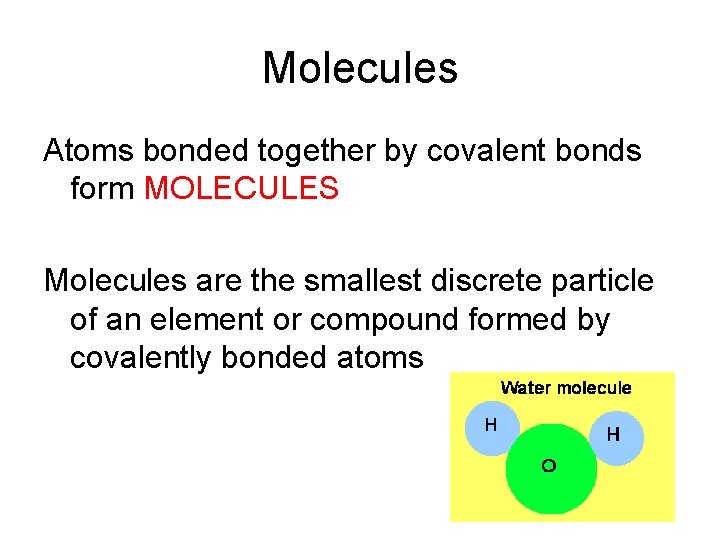 Molecules

Atoms bonded together by covalent bonds form MOLECULES

Molecules are the smallest discrete particle of an element or compound formed by covalently bonded atoms

Water molecule

H

H

O